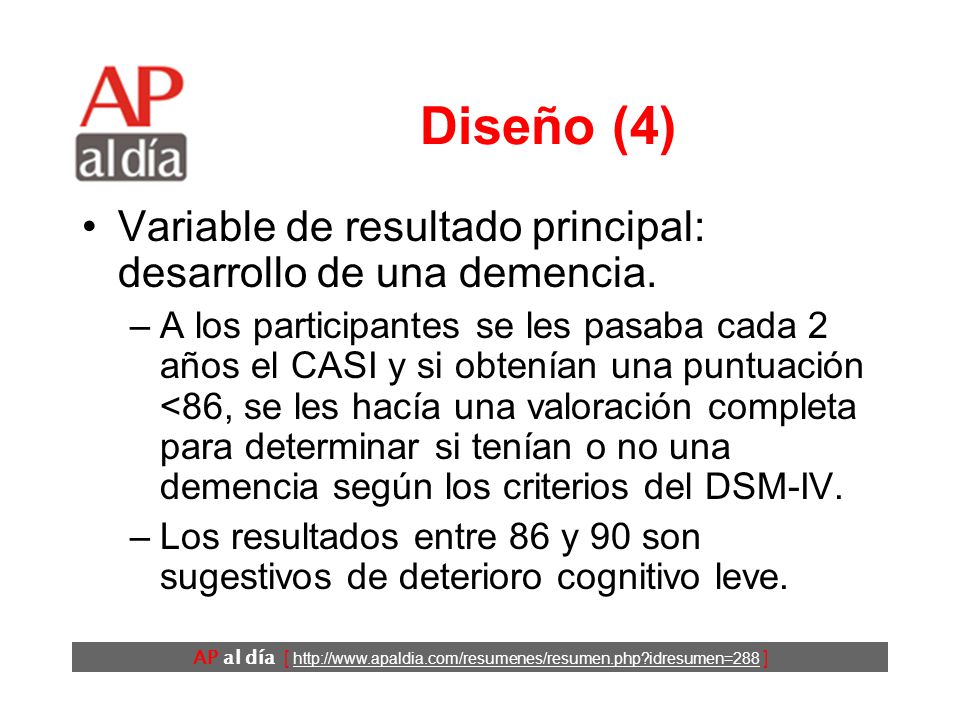 AP al día

Diseño (4)

• Variable de resultado principal: desarrollo de una demencia.

– A los participantes se les pasaba cada 2 años el CASI y si obtenían una puntuación <86, se les hacía una valoración completa para determinar si tenían o no una demencia según los criterios del DSM-IV.

– Los resultados entre 86 y 90 son sugestivos de deterioro cognitivo leve.

AP al día [ http://www.apaldia.com/resumenes/resumen.php?idresumen=288 ]